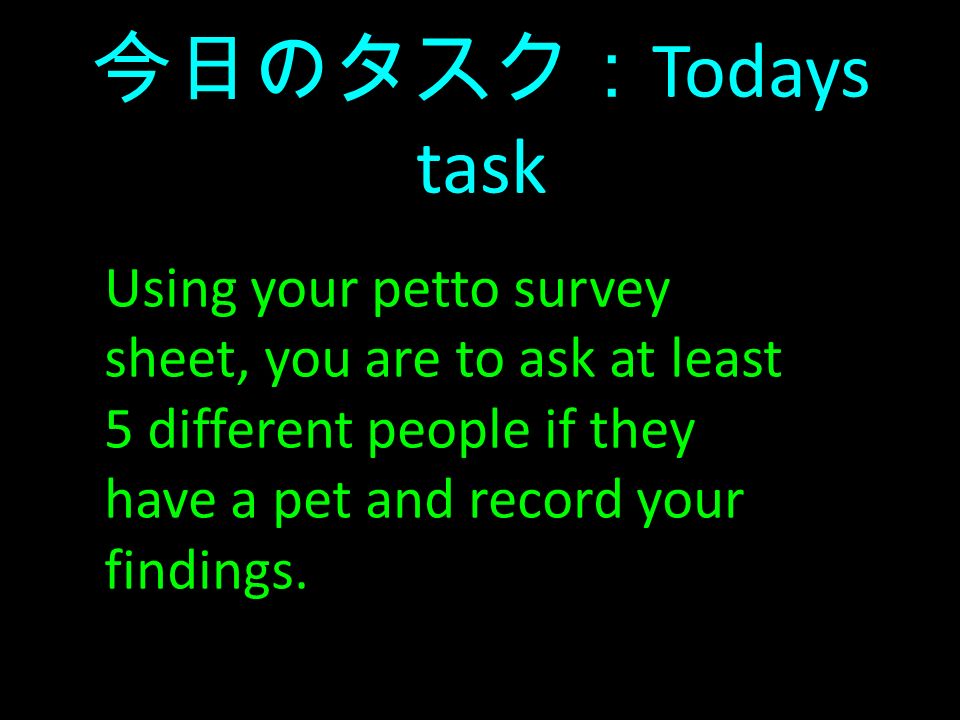 今日のタスク：Todays task

Using your petto survey sheet, you are to ask at least 5 different people if they have a pet and record your findings.